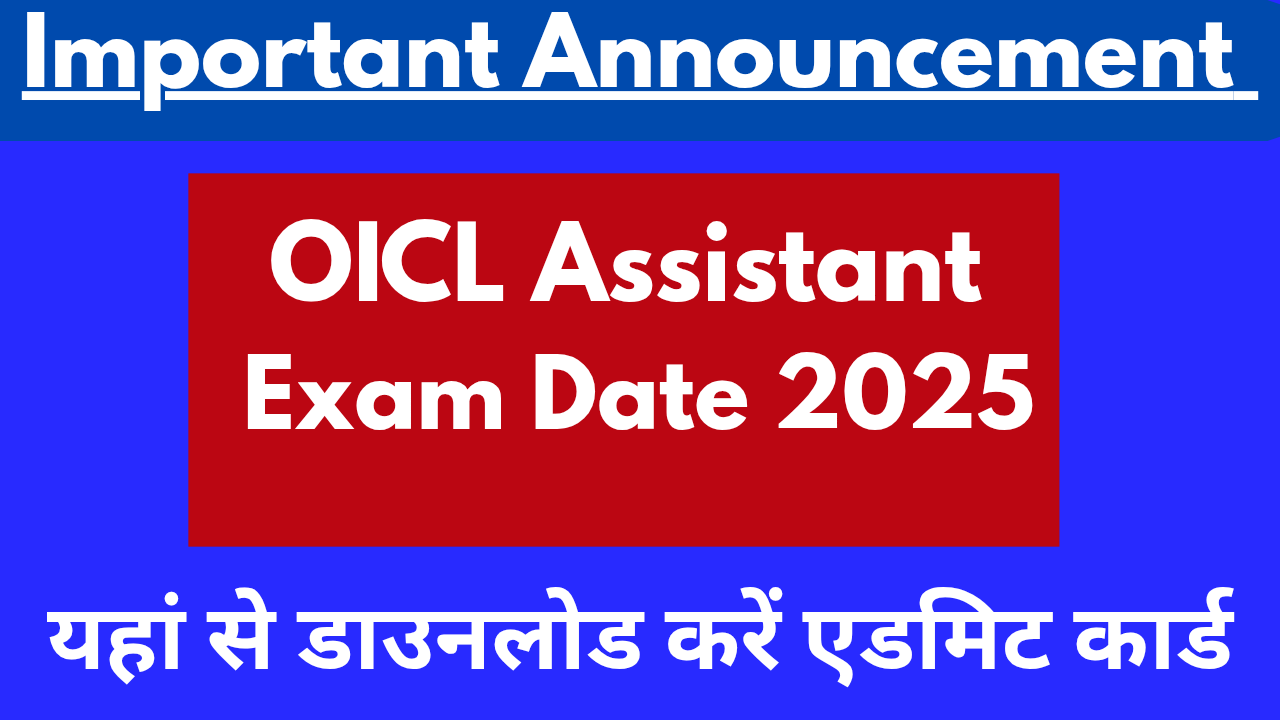 Important Announcement

OICL Assistant Exam Date 2025

यहां से डाउनलोड करें एडमिट कार्ड